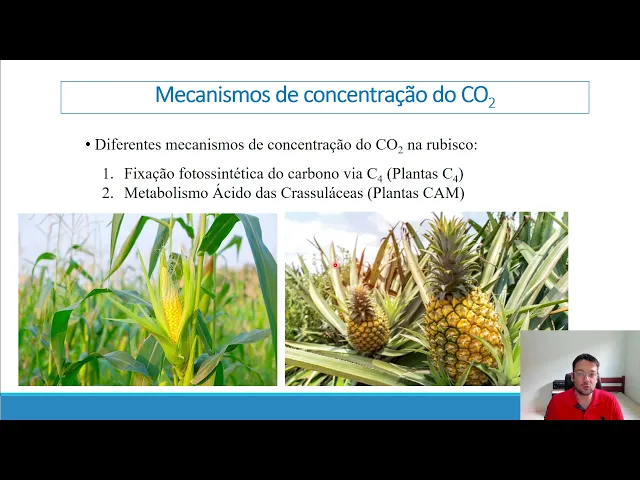 Mecanismos de concentração do $CO_2$

• Diferentes mecanismos de concentração do $CO_2$ na rubisco:

1. Fixação fotossintética do carbono via $C_4$ (Plantas $C_4$)
2. Metabolismo Ácido das Crassuláceas (Plantas CAM)